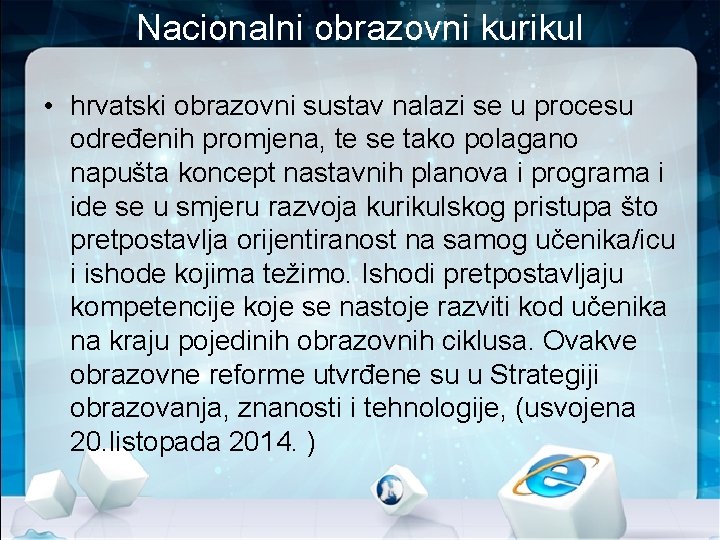 Nacionalni obrazovni kurikul

• hrvatski obrazovni sustav nalazi se u procesu određenih promjena, te se tako polagano napušta koncept nastavnih planova i programa i ide se u smjeru razvoja kurikulskog pristupa što pretpostavlja orijentiranost na samog učenika/icu i ishode kojima težimo. Ishodi pretpostavljaju kompetencije koje se nastoje razviti kod učenika na kraju pojedinih obrazovnih ciklusa. Ovakve obrazovne reforme utvrđene su u Strategiji obrazovanja, znanosti i tehnologije, (usvojena 20.listopada 2014. )